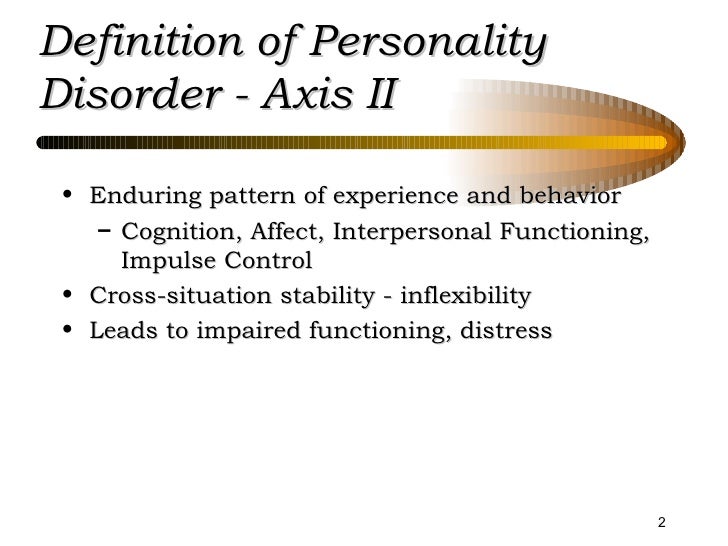 Definition of Personality Disorder - Axis II

• Enduring pattern of experience and behavior
– Cognition, Affect, Interpersonal Functioning, Impulse Control
• Cross-situation stability - inflexibility
• Leads to impaired functioning, distress

2